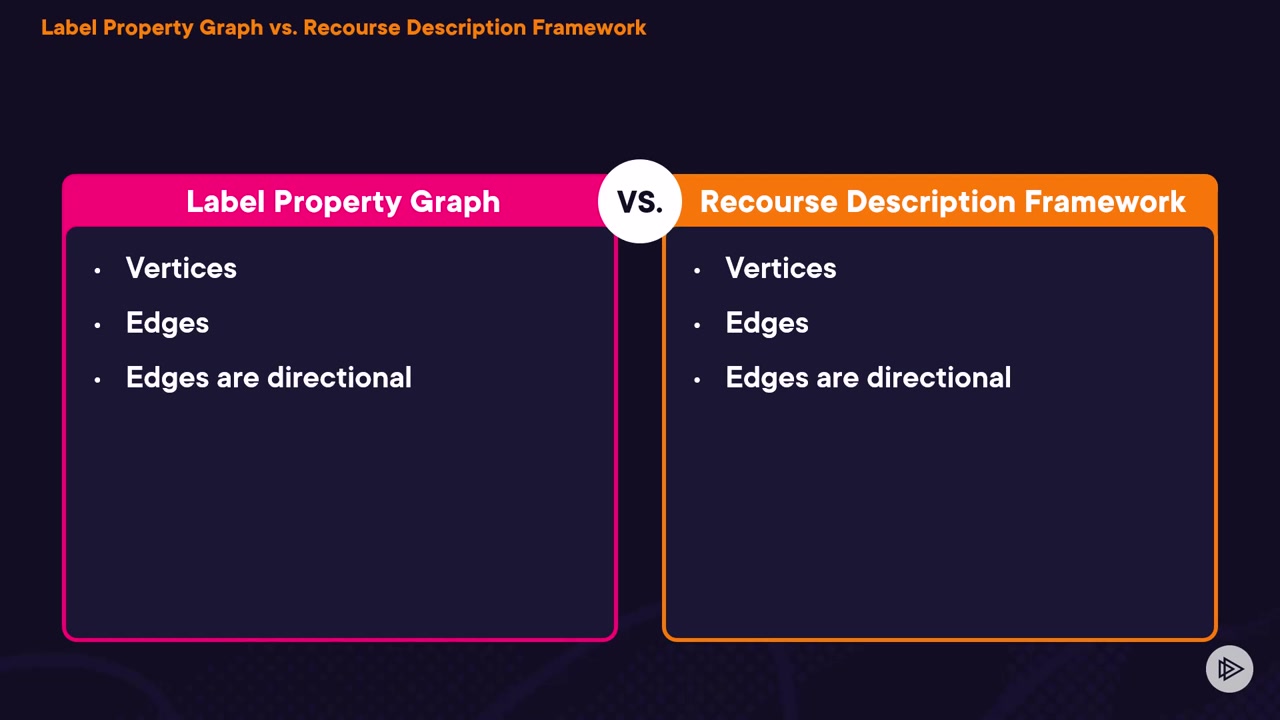 Label Property Graph vs. Recourse Description Framework

Label Property Graph

- Vertices
- Edges
- Edges are directional

VS.

Recourse Description Framework

- Vertices
- Edges
- Edges are directional